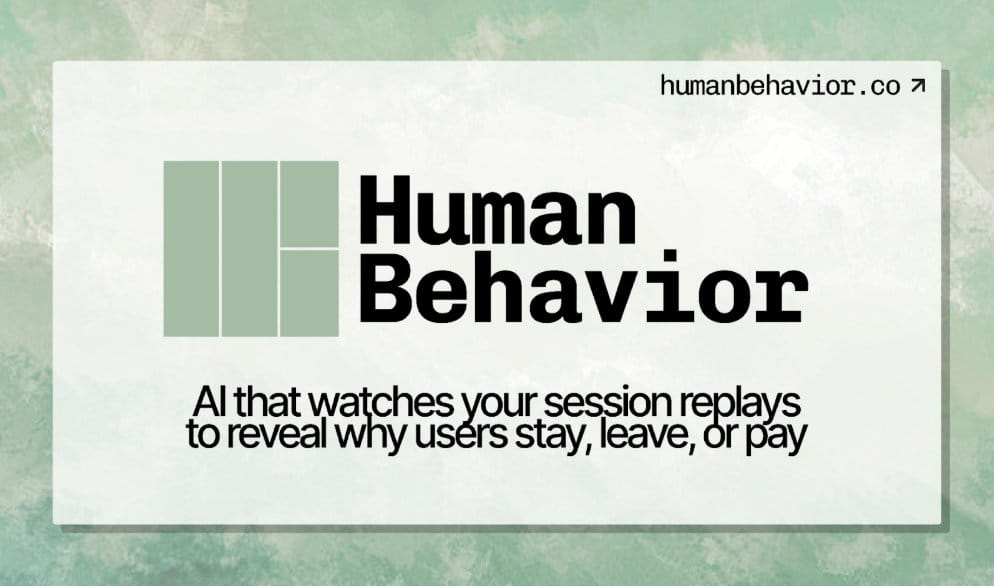 humanbehavior.co ↗

Human Behavior

AI that watches your session replays to reveal why users stay, leave, or pay